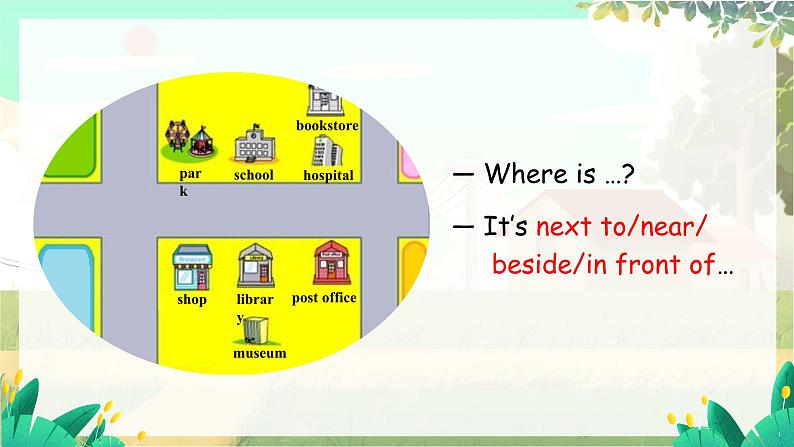 bookstore

par
k

school

hospital

Restaurant

Library

Post office

shop

librar
y

post office

museum

— Where is …?

— It's next to/near/ beside/in front of…